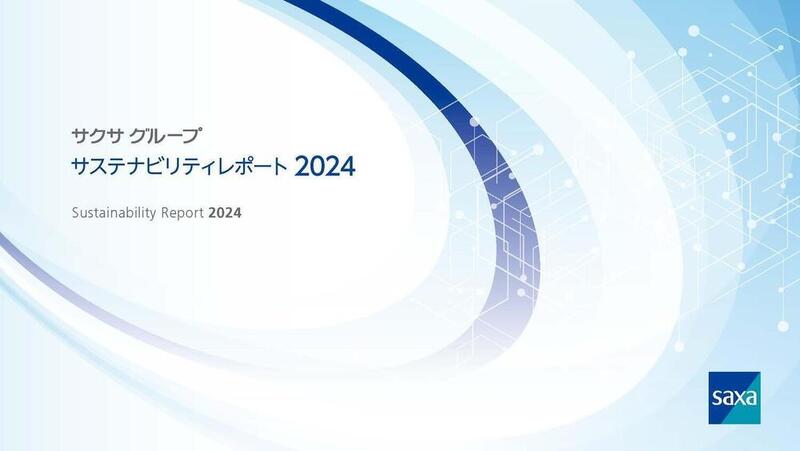 サクサ グループ
サステナビリティレポート 2024

Sustainability Report 2024

saxa